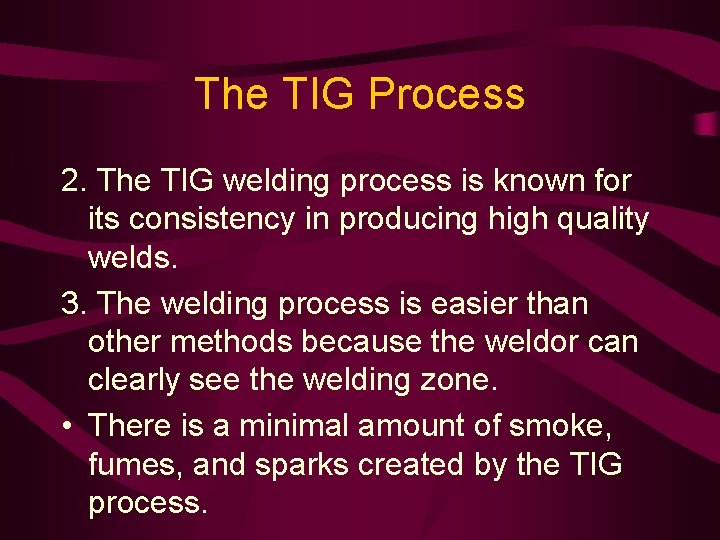 The TIG Process

2. The TIG welding process is known for its consistency in producing high quality welds.

3. The welding process is easier than other methods because the weldor can clearly see the welding zone.

• There is a minimal amount of smoke, fumes, and sparks created by the TIG process.